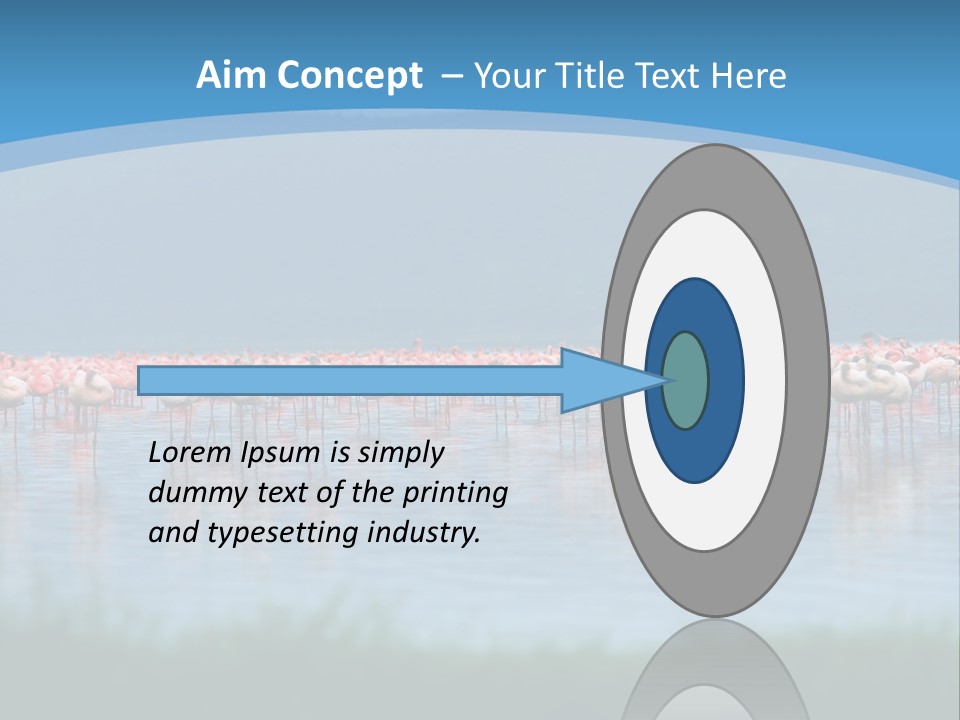 Aim Concept – Your Title Text Here

Lorem Ipsum is simply dummy text of the printing and typesetting industry.